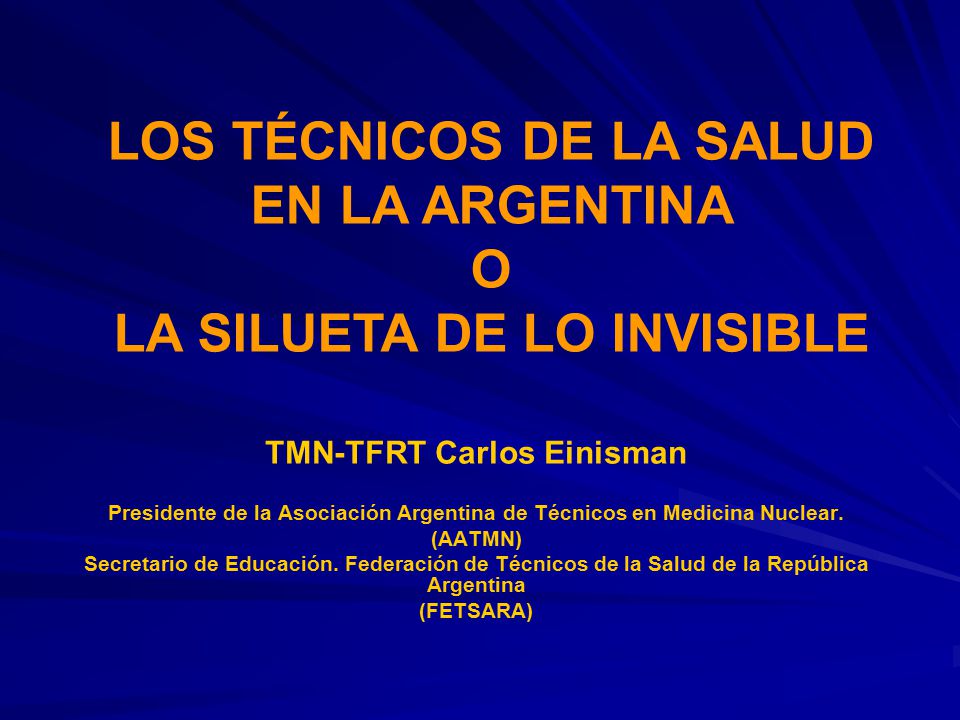 LOS TÉCNICOS DE LA SALUD EN LA ARGENTINA
O
LA SILUETA DE LO INVISIBLE

TMN-TFRT Carlos Einisman

Presidente de la Asociación Argentina de Técnicos en Medicina Nuclear.
(AATMN)
Secretario de Educación. Federación de Técnicos de la Salud de la República Argentina
(FETSARA)